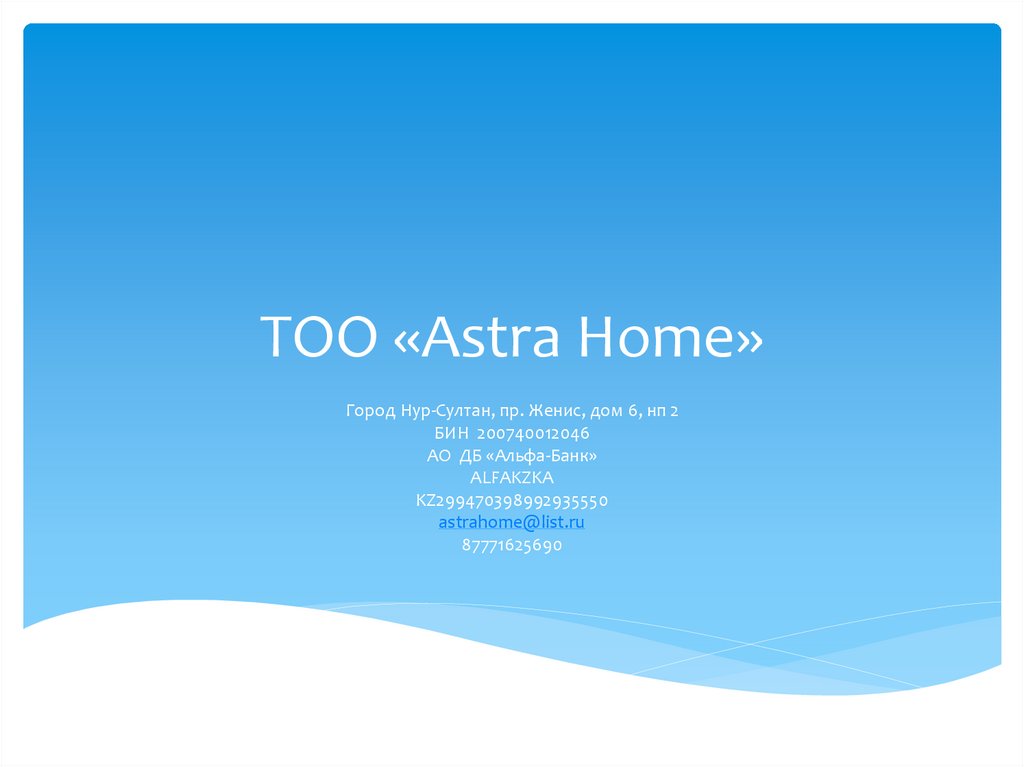 ТОО «Astra Home»

Город Нур-Султан, пр. Женис, дом 6, нп 2
БИН 200740012046
АО ДБ «Альфа-Банк»
ALFAKZKA
KZ299470398992935550
astrahome@list.ru
87771625690